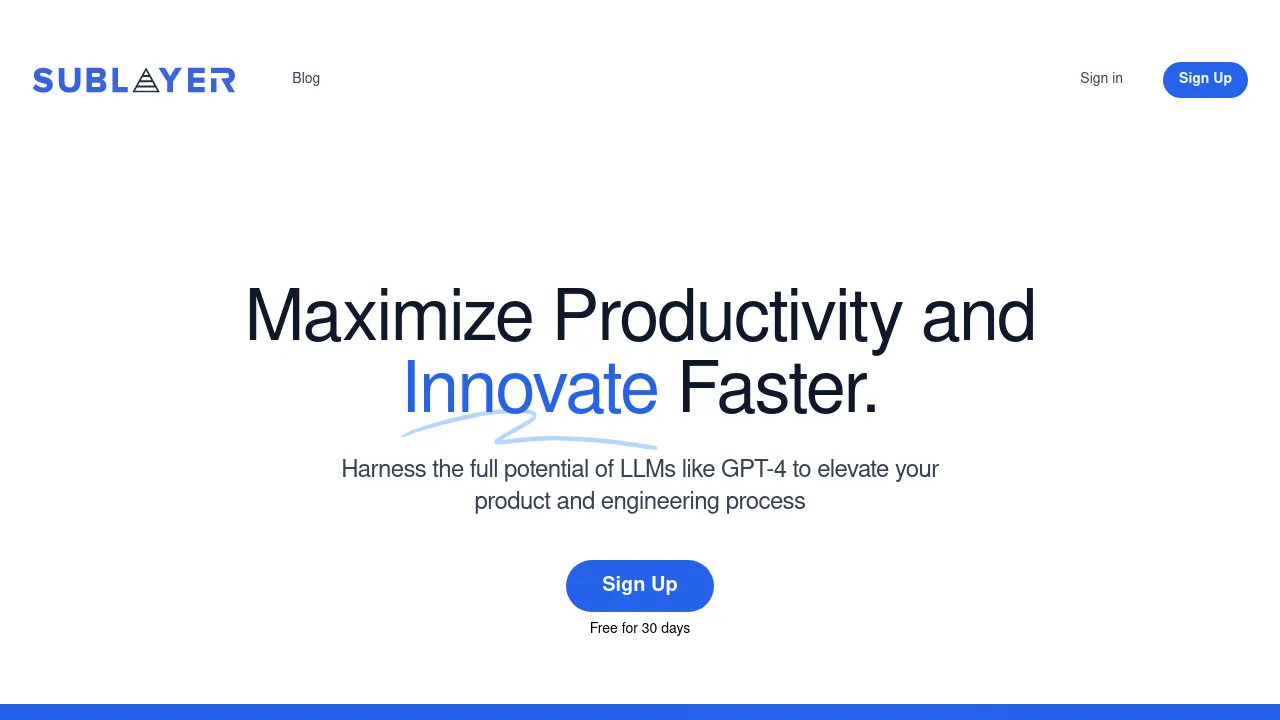 SUBLAYER

Blog

Sign in

Sign Up

Maximize Productivity and Innovate Faster.

Harness the full potential of LLMs like GPT-4 to elevate your product and engineering process

Sign Up

Free for 30 days